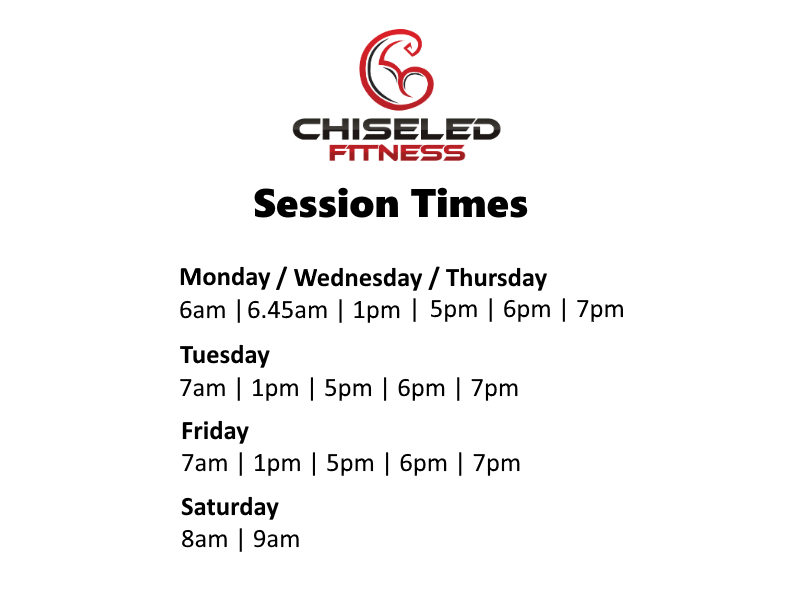 CHISELED
FITNESS

Session Times

Monday / Wednesday / Thursday
6am |6.45am | 1pm | 5pm | 6pm | 7pm

Tuesday
7am | 1pm | 5pm | 6pm | 7pm

Friday
7am | 1pm | 5pm | 6pm | 7pm

Saturday
8am | 9am